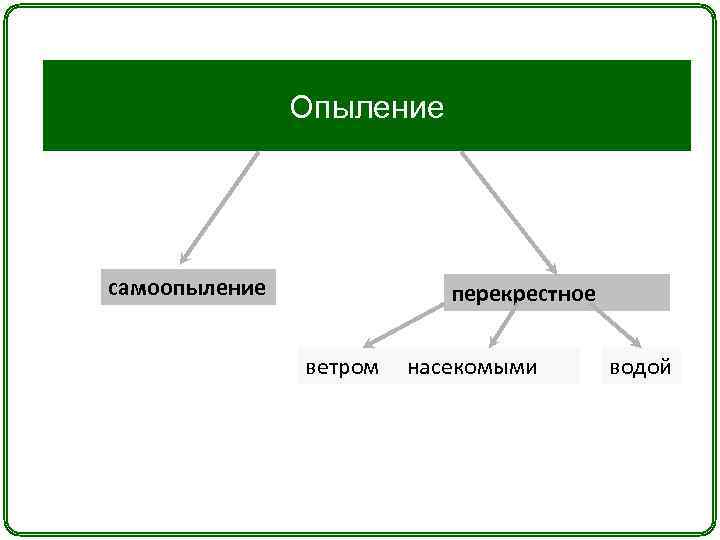 Опыление

самоопыление

перекрестное

ветром

насекомыми

водой